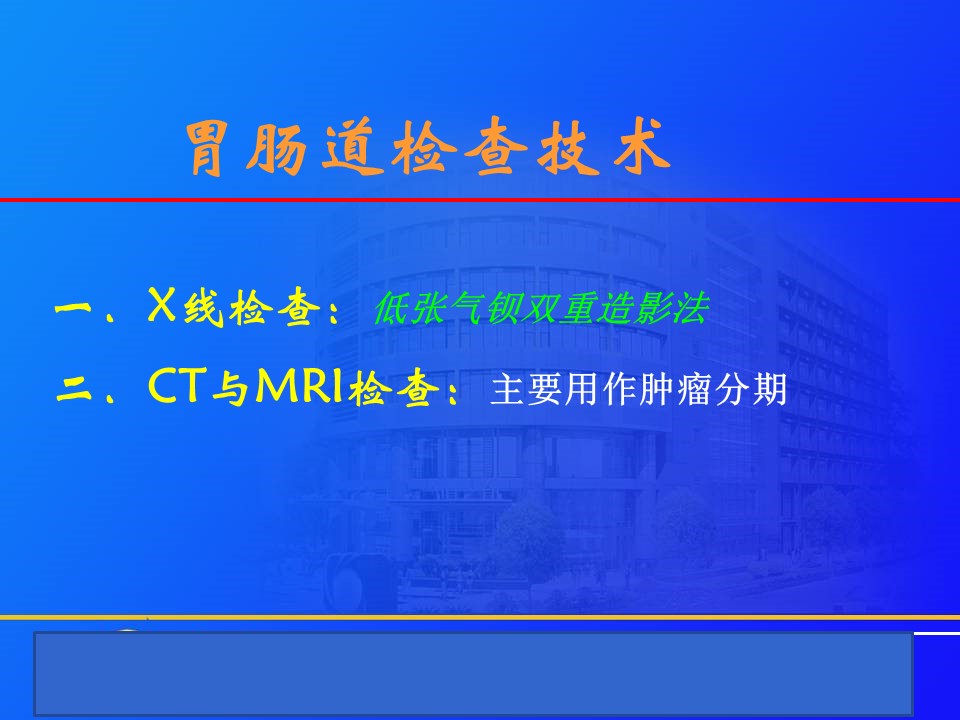 胃肠道检查技术

一、X线检查：低张气钡双重造影法

二、CT与MRI检查：主要用作肿瘤分期